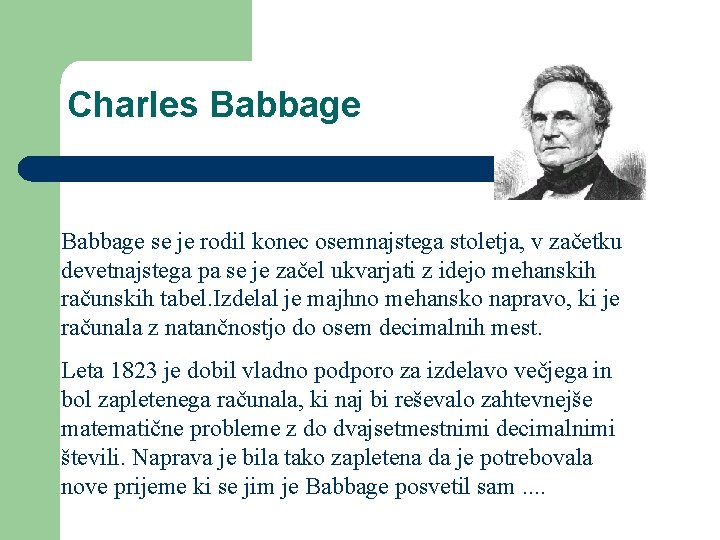 Charles Babbage

Babbage se je rodil konec osemnajstega stoletja, v začetku devetnajstega pa se je začel ukvarjati z idejo mehanskih računskih tabel.Izdelal je majhno mehansko napravo, ki je računala z natančnostjo do osem decimalnih mest.

Leta 1823 je dobil vladno podporo za izdelavo večjega in bol zapletenega računala, ki naj bi reševalo zahtevnejše matematične probleme z do dvajsetmestnimi decimalnimi števili. Naprava je bila tako zapletena da je potrebovala nove prijeme ki se jim je Babbage posvetil sam ....